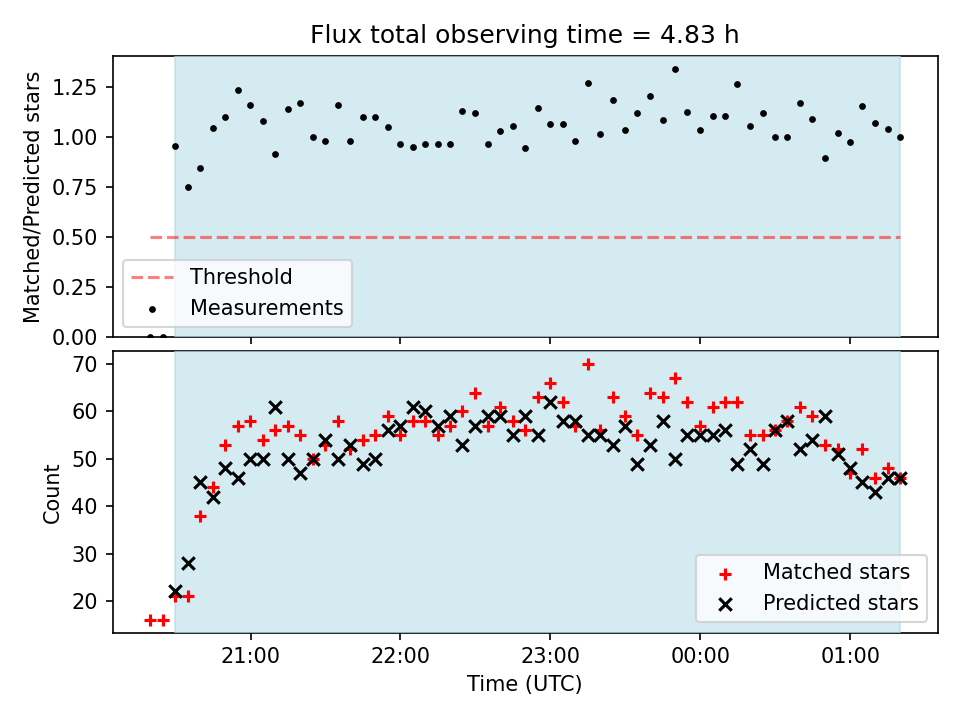 Flux total observing time = 4.83 h

Matched/Predicted stars

1.25
1.00
0.75
0.50
0.25
0.00

Threshold
Measurements

Count

70
60
50
40
30
20

Matched stars
Predicted stars

21:00
22:00
23:00
00:00
01:00

Time (UTC)